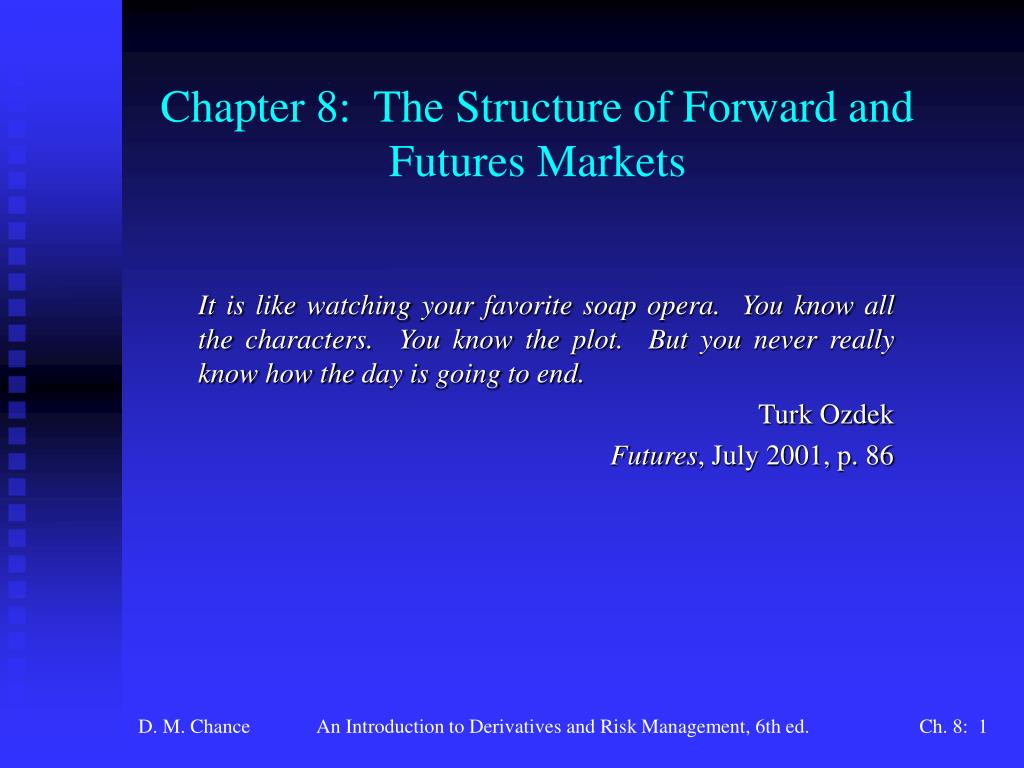 Chapter 8: The Structure of Forward and Futures Markets

It is like watching your favorite soap opera. You know all the characters. You know the plot. But you never really know how the day is going to end.

Turk Ozdek

Futures, July 2001, p. 86

D. M. Chance

An Introduction to Derivatives and Risk Management, 6th ed.

Ch. 8: 1